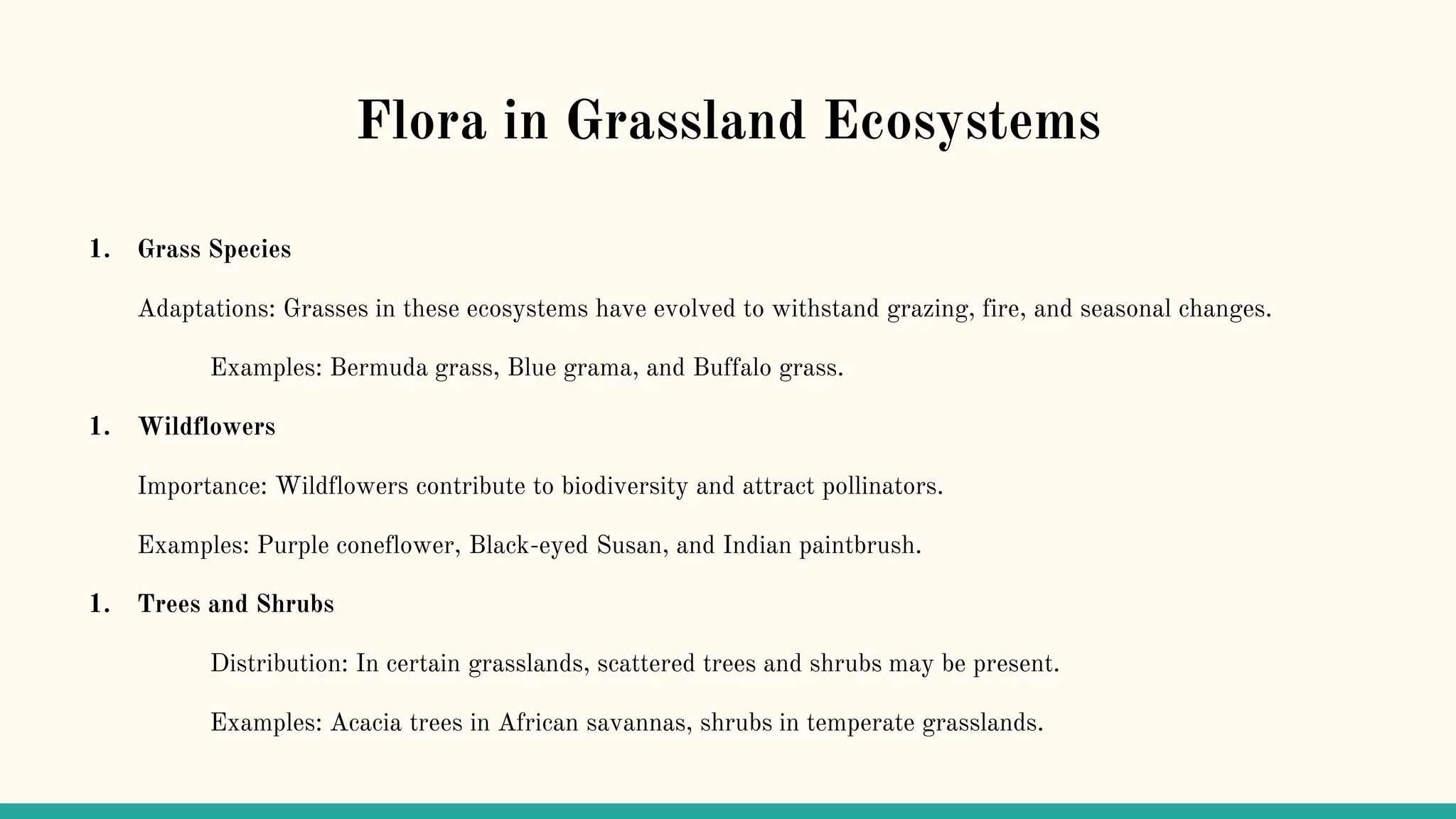 Flora in Grassland Ecosystems

1. Grass Species

Adaptations: Grasses in these ecosystems have evolved to withstand grazing, fire, and seasonal changes.

Examples: Bermuda grass, Blue grama, and Buffalo grass.

1. Wildflowers

Importance: Wildflowers contribute to biodiversity and attract pollinators.

Examples: Purple coneflower, Black-eyed Susan, and Indian paintbrush.

1. Trees and Shrubs

Distribution: In certain grasslands, scattered trees and shrubs may be present.

Examples: Acacia trees in African savannas, shrubs in temperate grasslands.